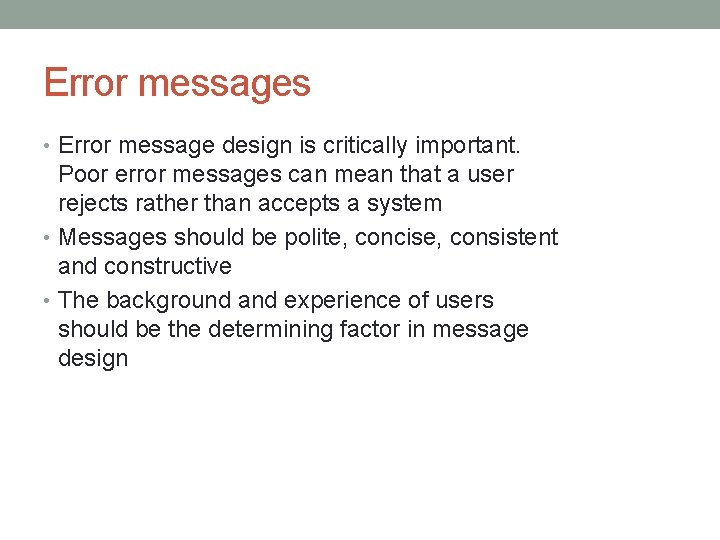 Error messages

• Error message design is critically important. Poor error messages can mean that a user rejects rather than accepts a system
• Messages should be polite, concise, consistent and constructive
• The background and experience of users should be the determining factor in message design